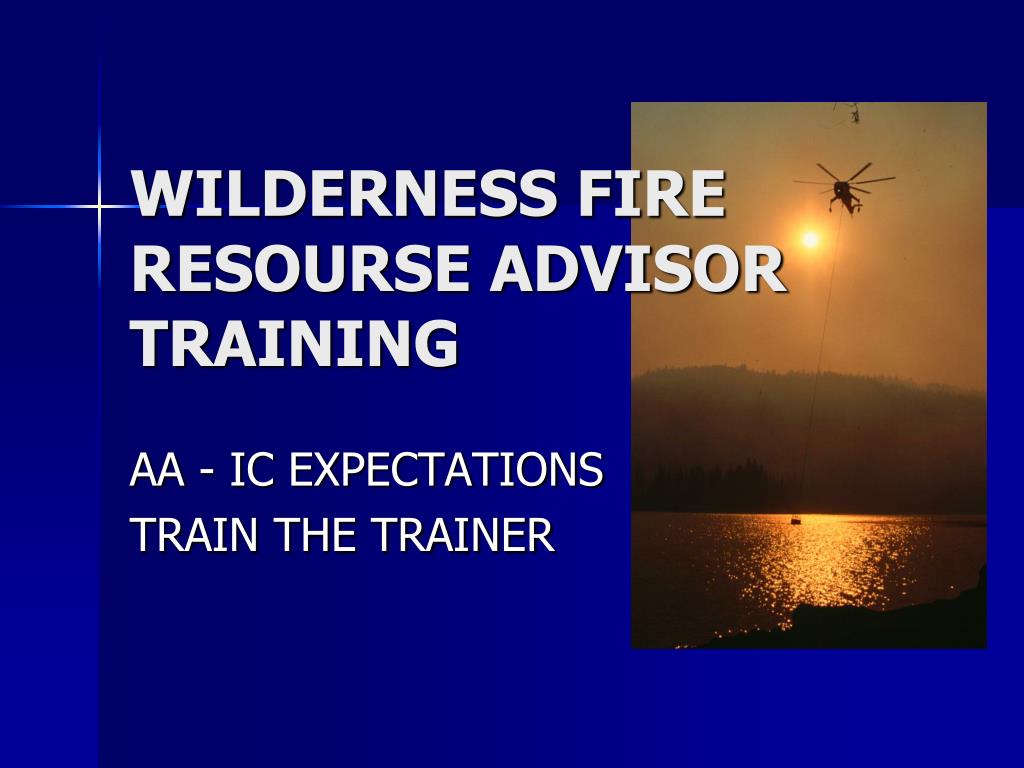 WILDERNESS FIRE RESOURSE ADVISOR TRAINING

AA - IC EXPECTATIONS
TRAIN THE TRAINER